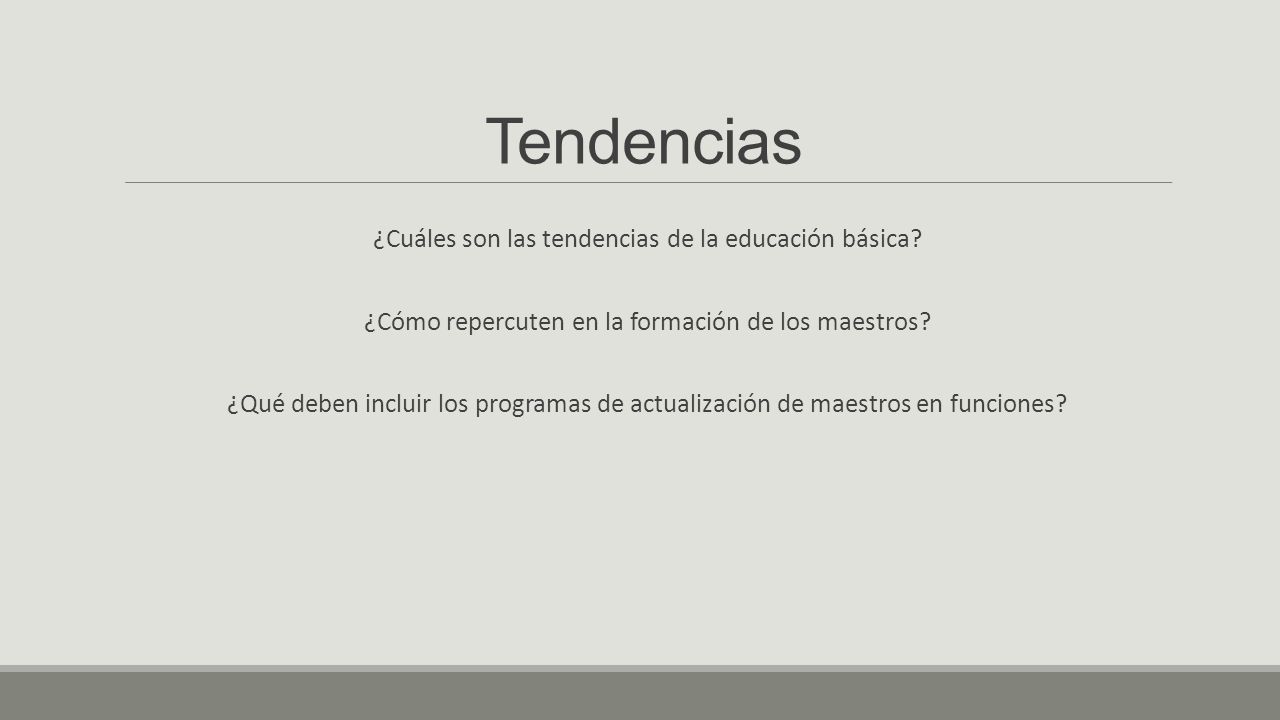 Tendencias

¿Cuáles son las tendencias de la educación básica?

¿Cómo repercuten en la formación de los maestros?

¿Qué deben incluir los programas de actualización de maestros en funciones?